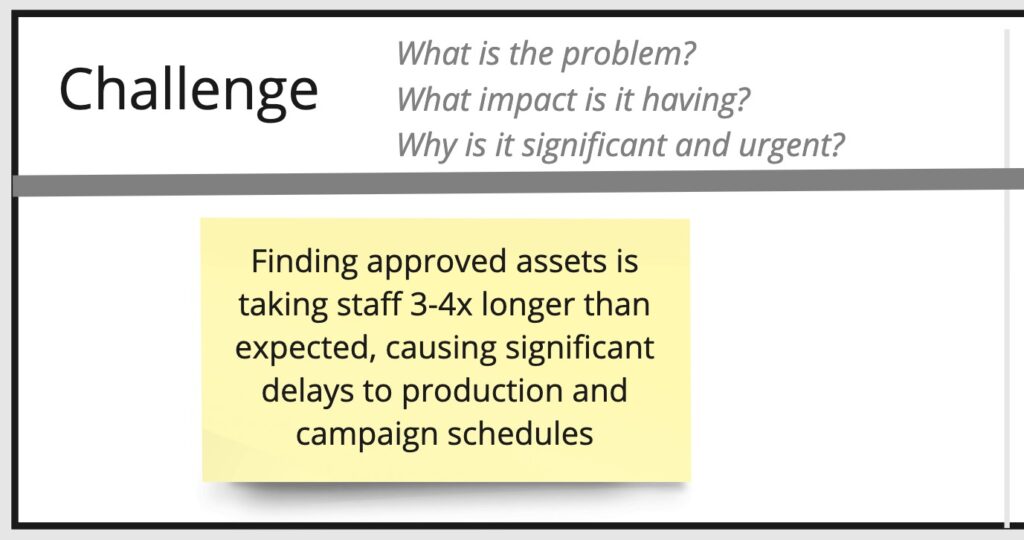 Challenge

What is the problem?
What impact is it having?
Why is it significant and urgent?

Finding approved assets is taking staff 3-4x longer than expected, causing significant delays to production and campaign schedules